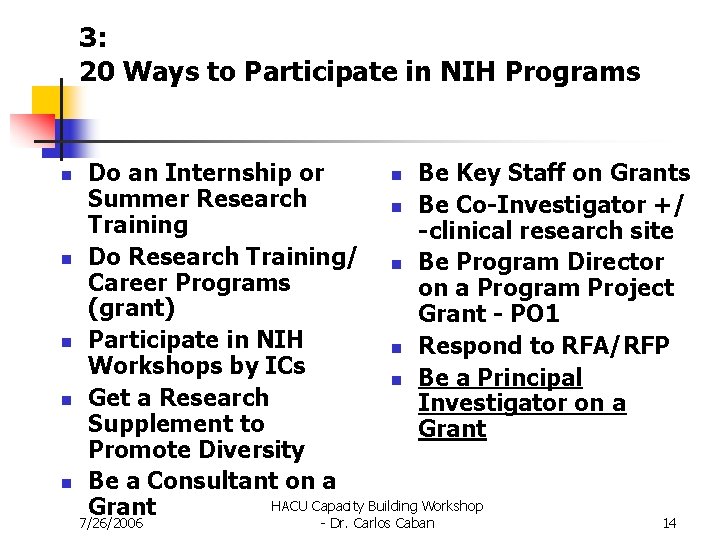 3:
20 Ways to Participate in NIH Programs

- Do an Internship or Summer Research Training
- Do Research Training/ Career Programs (grant)
- Participate in NIH Workshops by ICs
- Get a Research Supplement to Promote Diversity
- Be a Consultant on a Grant

- Be Key Staff on Grants
- Be Co-Investigator +/ -clinical research site
- Be Program Director on a Program Project Grant - PO1
- Respond to RFA/RFP
- Be a Principal Investigator on a Grant

7/26/2006

HACU Capacity Building Workshop - Dr. Carlos Caban

14